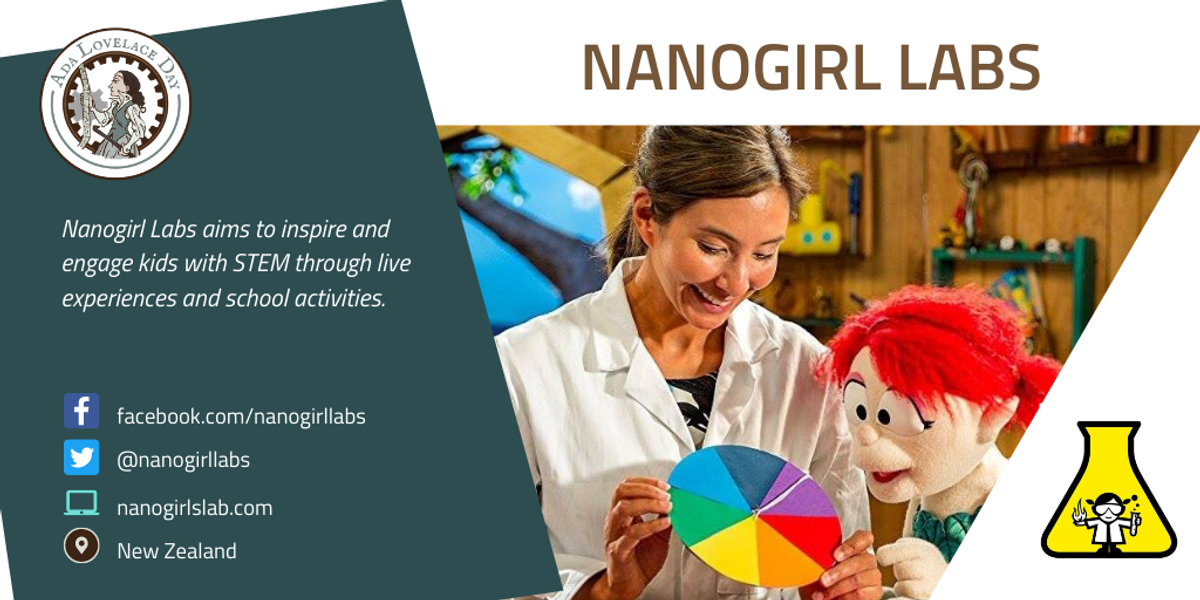 ADA LOVELACE DAY

NANOGIRL LABS

Nanogirl Labs aims to inspire and engage kids with STEM through live experiences and school activities.

facebook.com/nanogirllabs

@nanogirllabs

nanogirlslab.com

New Zealand